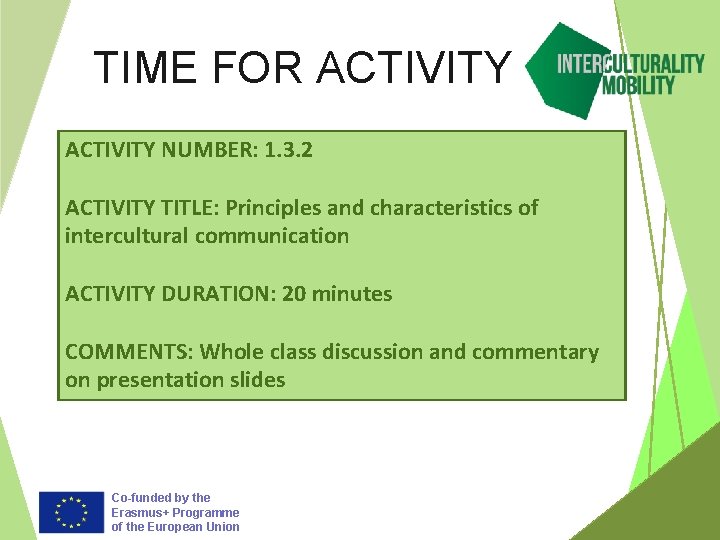 TIME FOR ACTIVITY

INTERCULTURALITY
MOBILITY

ACTIVITY NUMBER: 1.3.2

ACTIVITY TITLE: Principles and characteristics of intercultural communication

ACTIVITY DURATION: 20 minutes

COMMENTS: Whole class discussion and commentary on presentation slides

Co-funded by the Erasmus+ Programme of the European Union